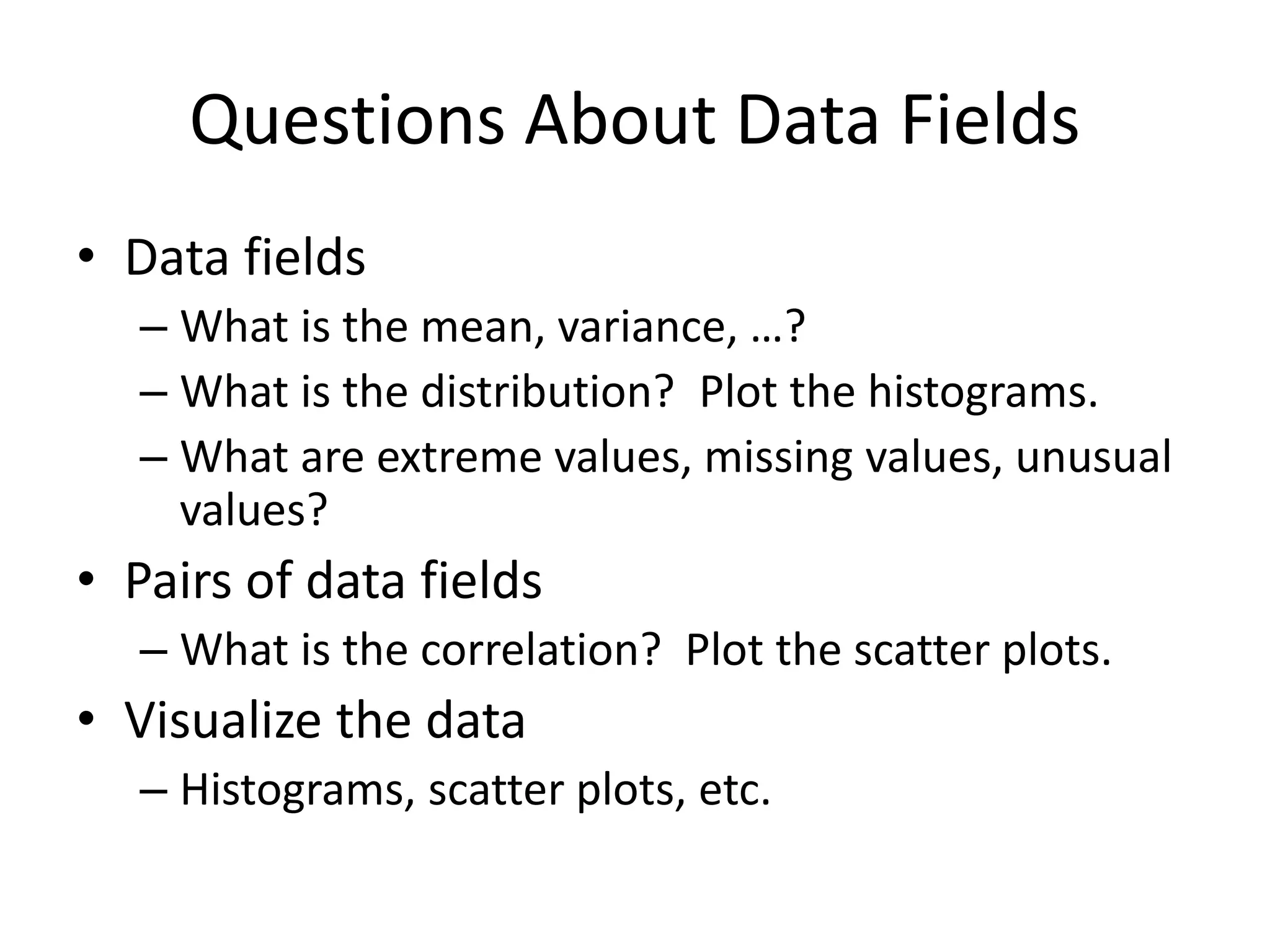 Questions About Data Fields

• Data fields
  – What is the mean, variance, …?
  – What is the distribution?  Plot the histograms.
  – What are extreme values, missing values, unusual values?
• Pairs of data fields
  – What is the correlation?  Plot the scatter plots.
• Visualize the data
  – Histograms, scatter plots, etc.